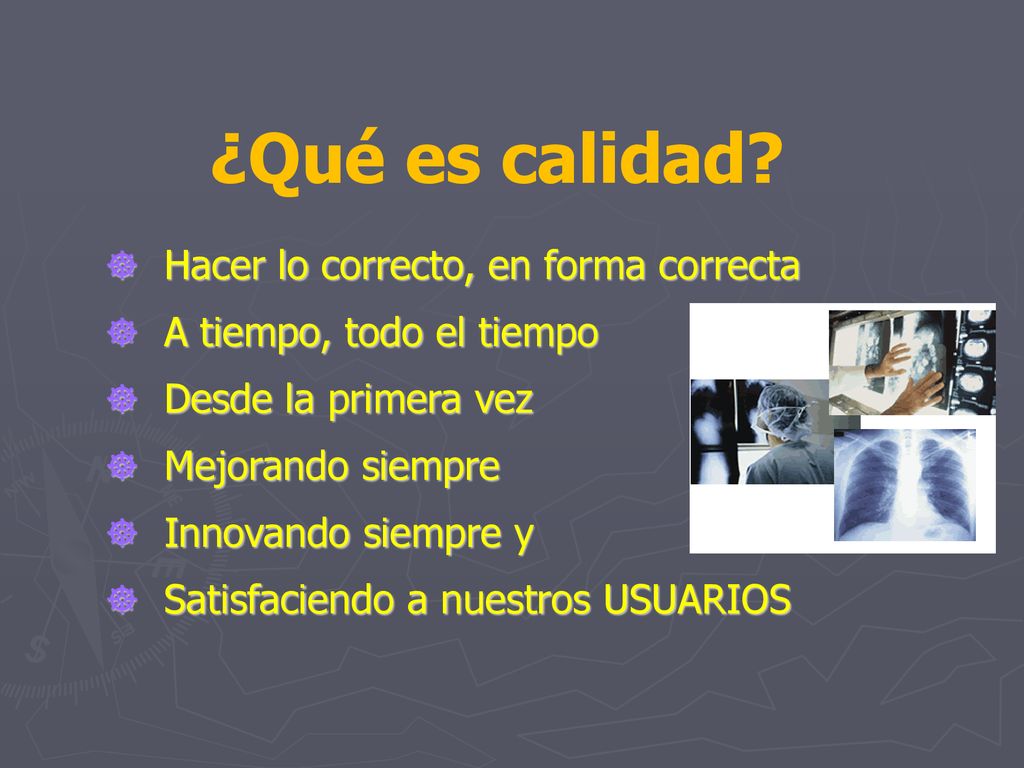 ¿Qué es calidad?

Hacer lo correcto, en forma correcta

A tiempo, todo el tiempo

Desde la primera vez

Mejorando siempre

Innovando siempre y

Satisfaciendo a nuestros USUARIOS